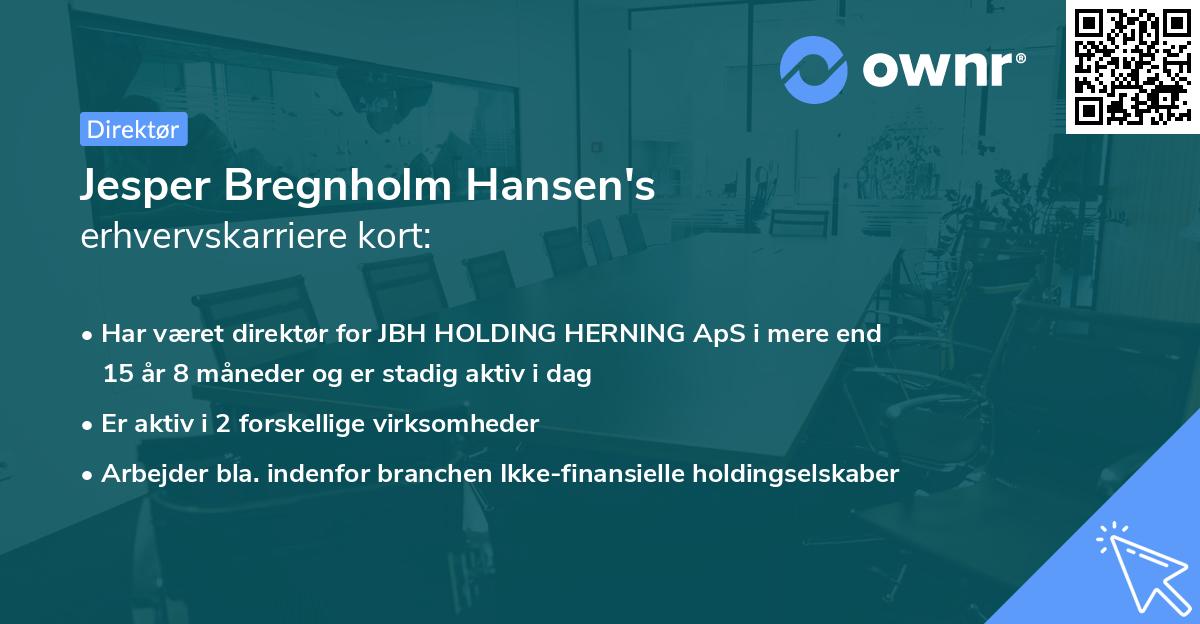 ownr®

Direktør

Jesper Bregnholm Hansen's
erhvervskarriere kort:

• Har været direktør for JBH HOLDING HERNING ApS i mere end 15 år 8 måneder og er stadig aktiv i dag

• Er aktiv i 2 forskellige virksomheder

• Arbejder bla. indenfor branchen Ikke-finansielle holdingselskaber